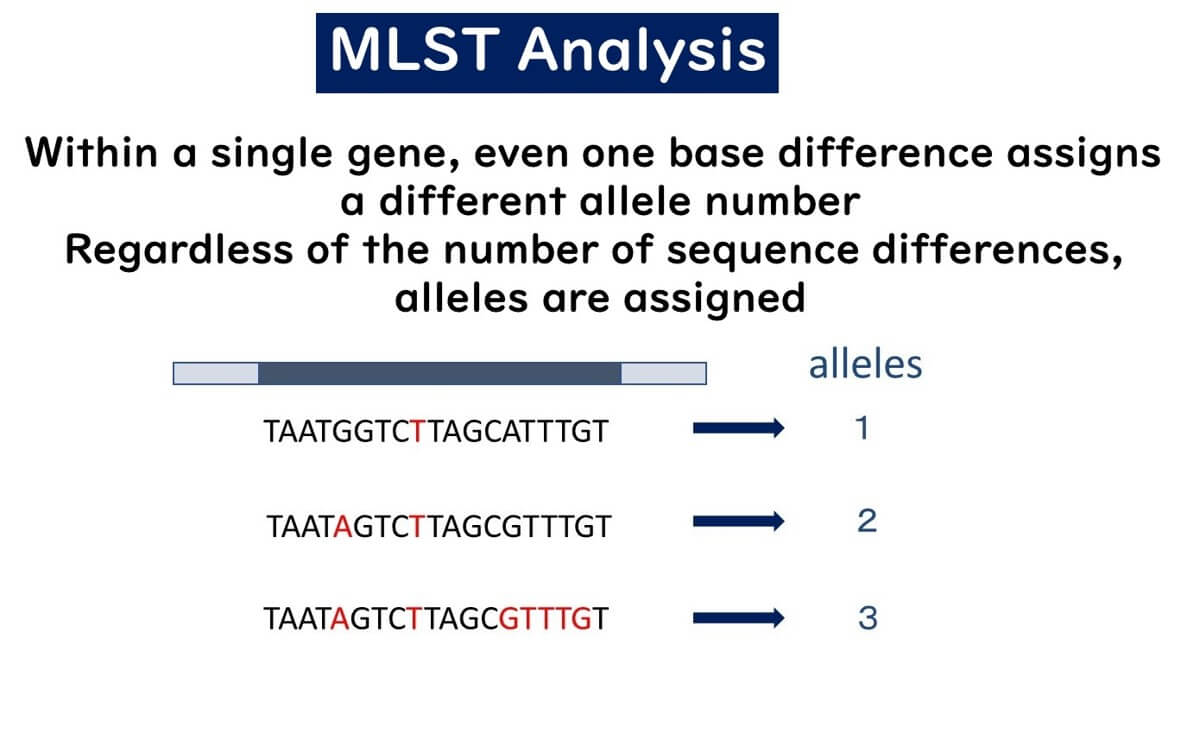 MLST Analysis

Within a single gene, even one base difference assigns a different allele number
Regardless of the number of sequence differences, alleles are assigned

alleles

TAATGGTCTTAGCATTTGT → 1

TAATAGTCTTAGCGTTTGT → 2

TAATAGTCTTAGCGTTTGT → 3